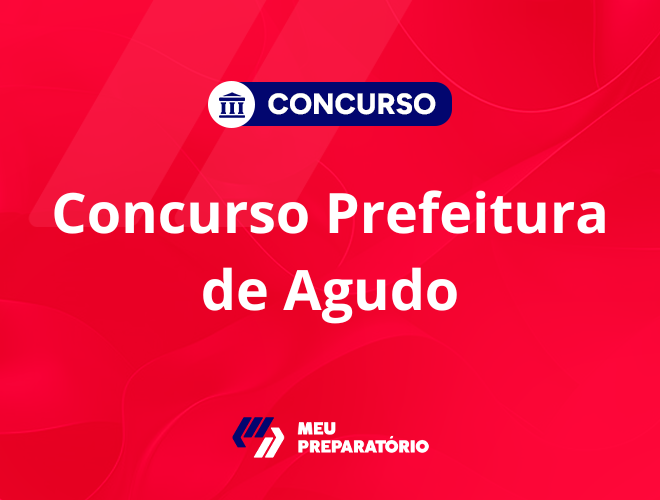 CONCURSO

Concurso Prefeitura de Agudo

MEU PREPARATÓRIO